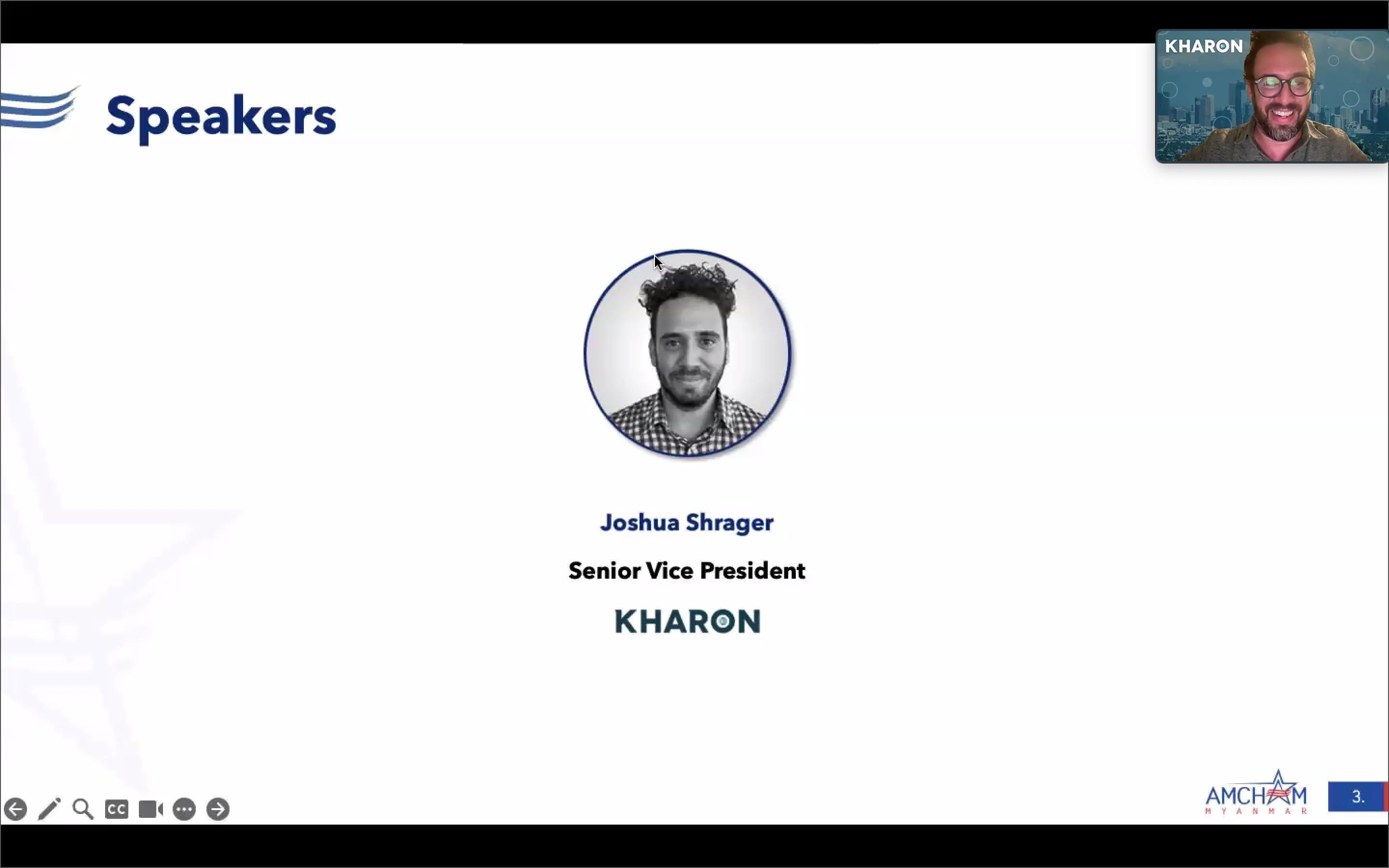 KHARON

Speakers

Joshua Shrager

Senior Vice President

KHARON

CC

AMCHAM
MYANMAR

3.